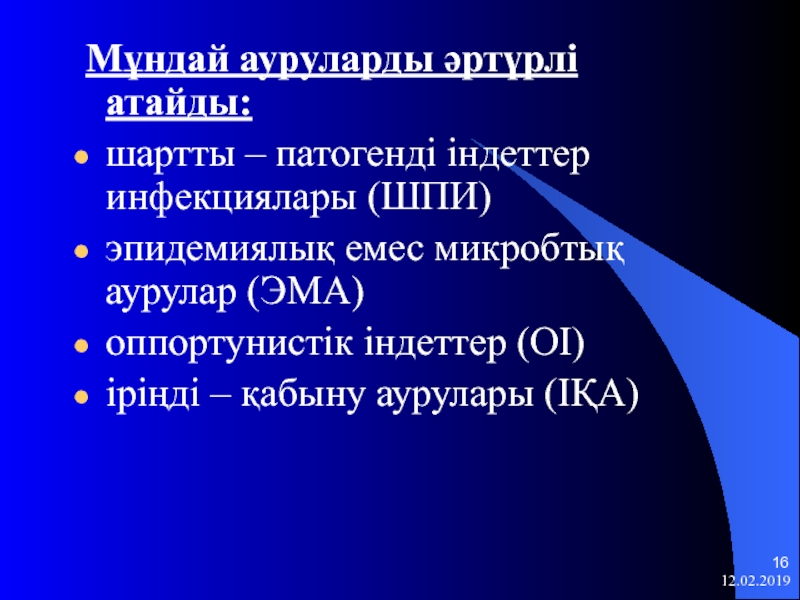 Мұндай ауруларды әртүрлі атайды:

- шартты – патогенді індеттер инфекциялары (ШПИ)
- эпидемиялық емес микробтық аурулар (ЭМА)
- оппортунистік індеттер (ОІ)
- іріңді – қабыну аурулары (ІҚА)

16
12.02.2019